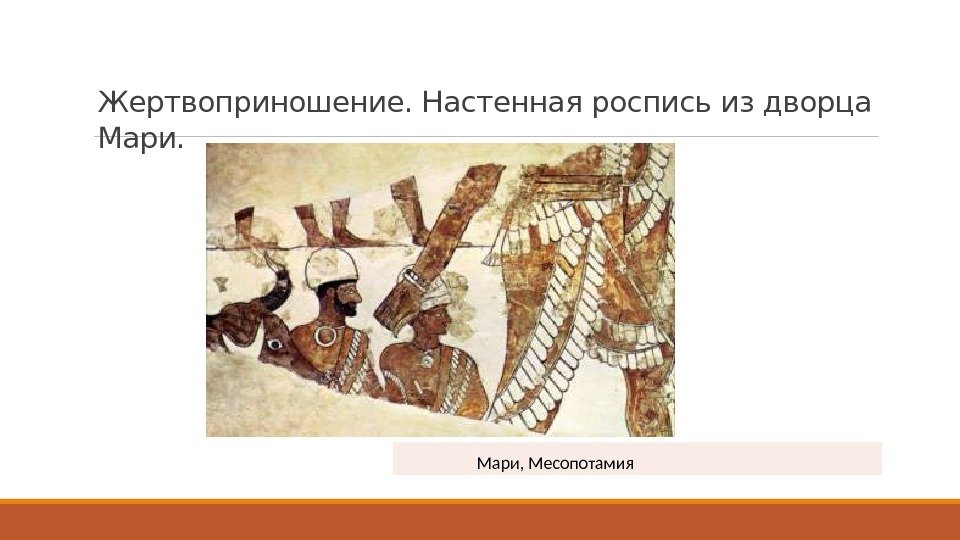 Жертвоприношение. Настенная роспись из дворца Мари.

Мари, Месопотамия